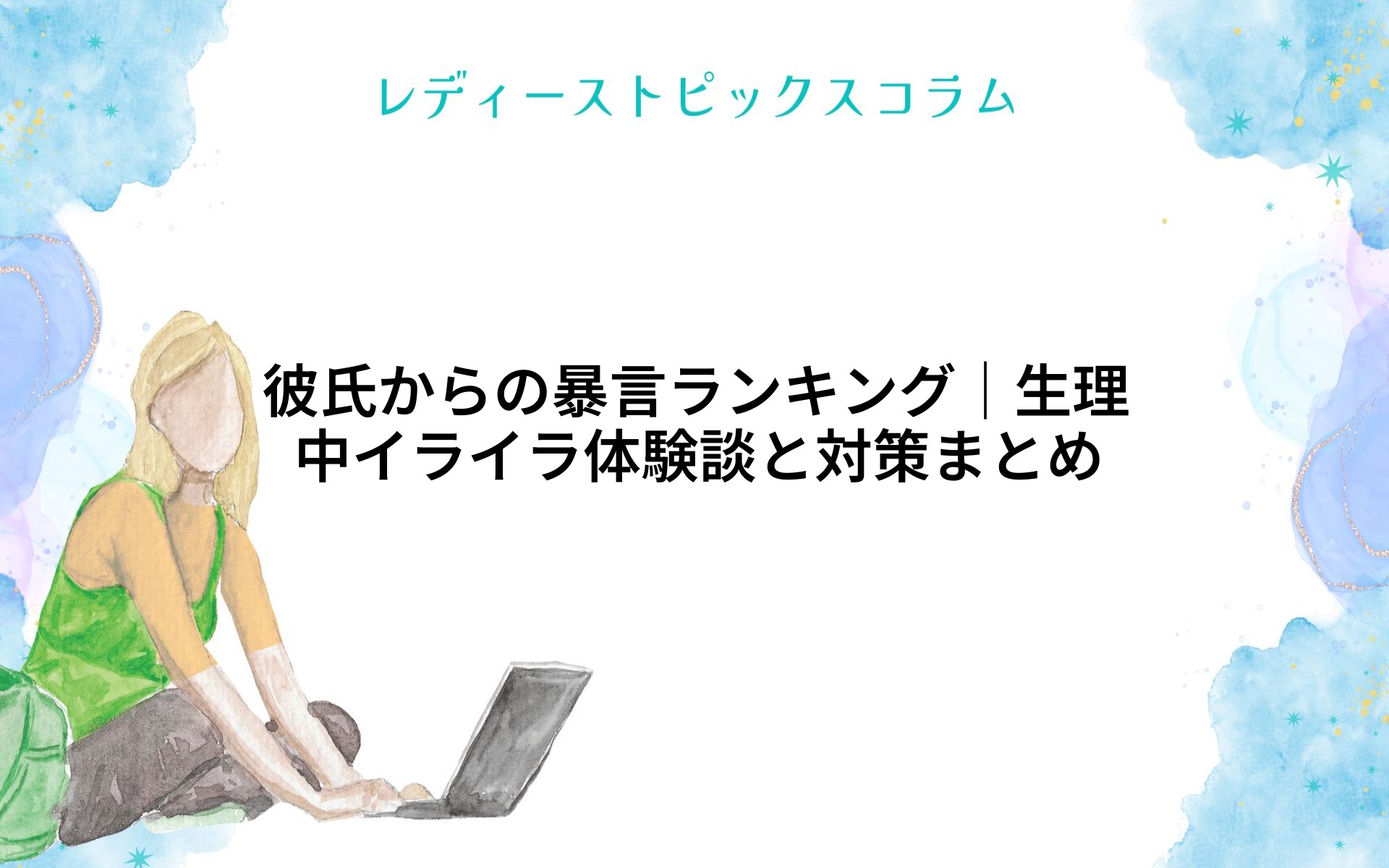 レディーストピックスコラム

彼氏からの暴言ランキング｜生理中イライラ体験談と対策まとめ